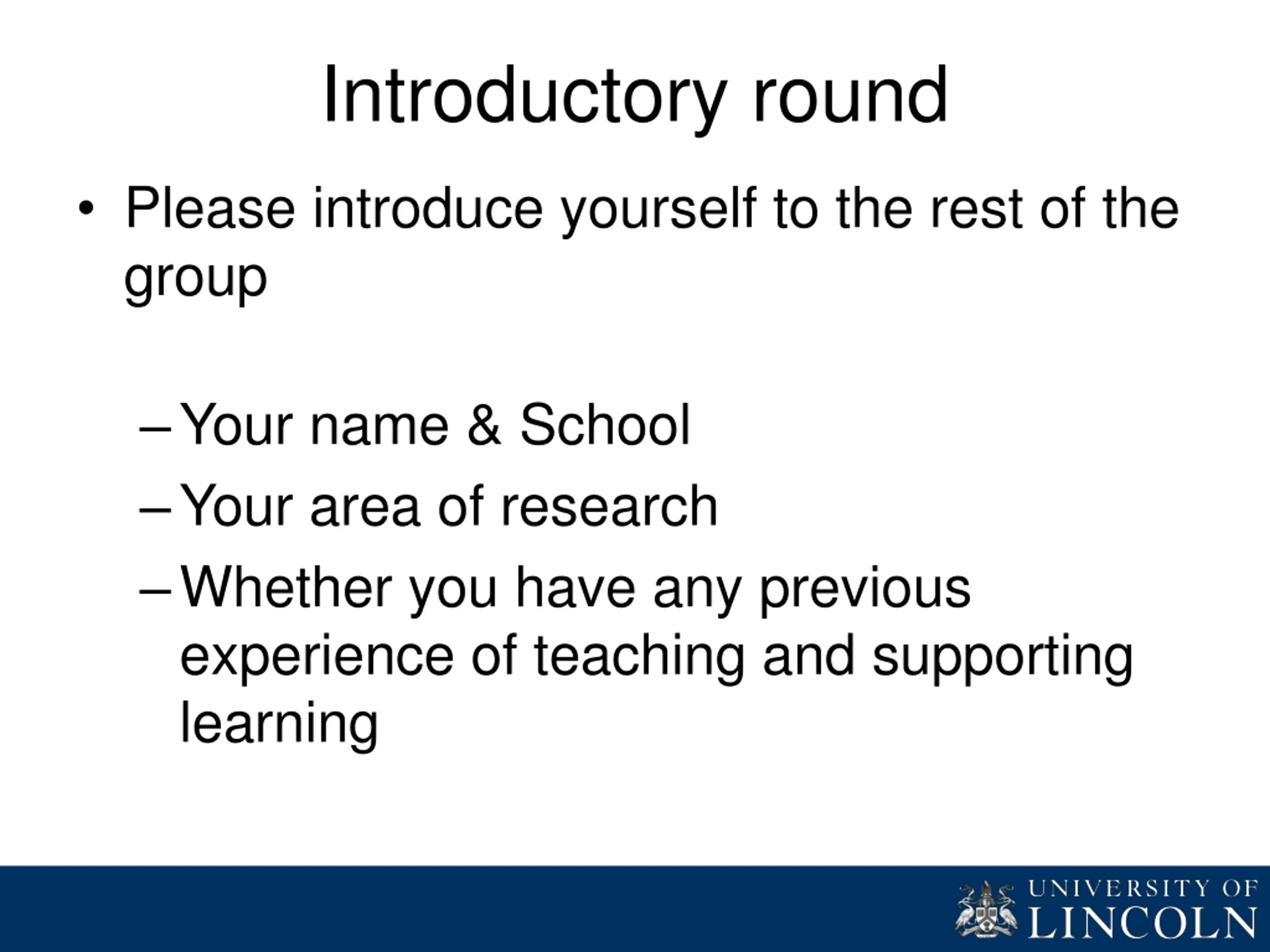 Introductory round

• Please introduce yourself to the rest of the group

– Your name & School
– Your area of research
– Whether you have any previous experience of teaching and supporting learning

UNIVERSITY OF LINCOLN